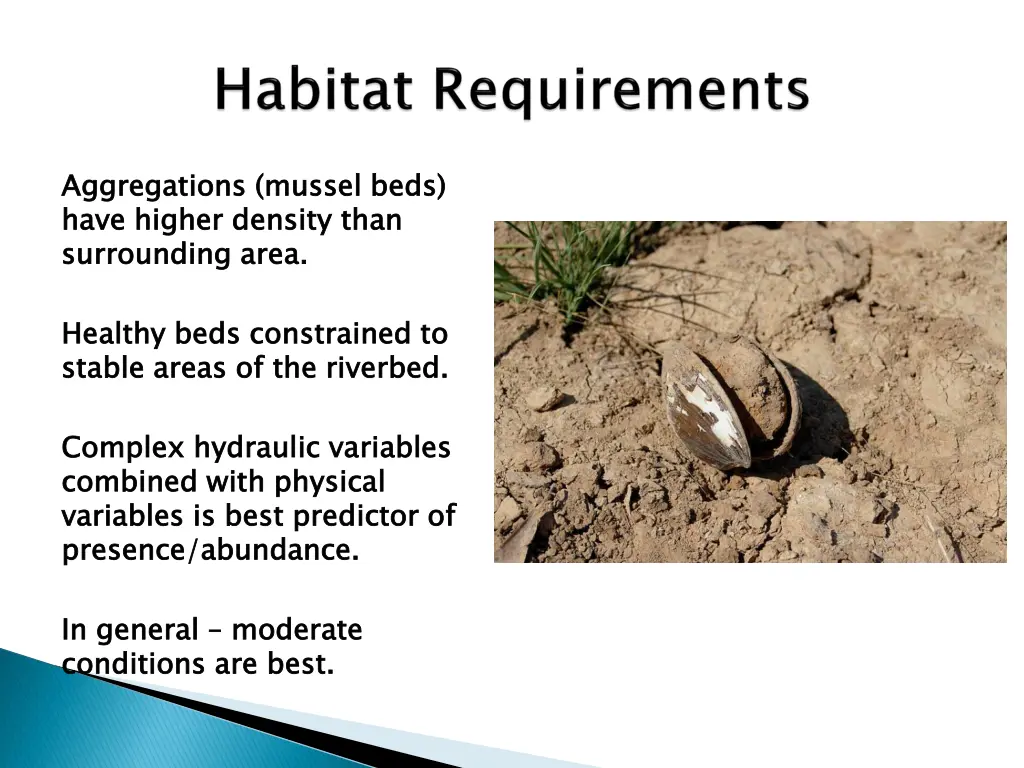 Habitat Requirements

Aggregations (mussel beds) have higher density than surrounding area.

Healthy beds constrained to stable areas of the riverbed.

Complex hydraulic variables combined with physical variables is best predictor of presence/abundance.

In general – moderate conditions are best.